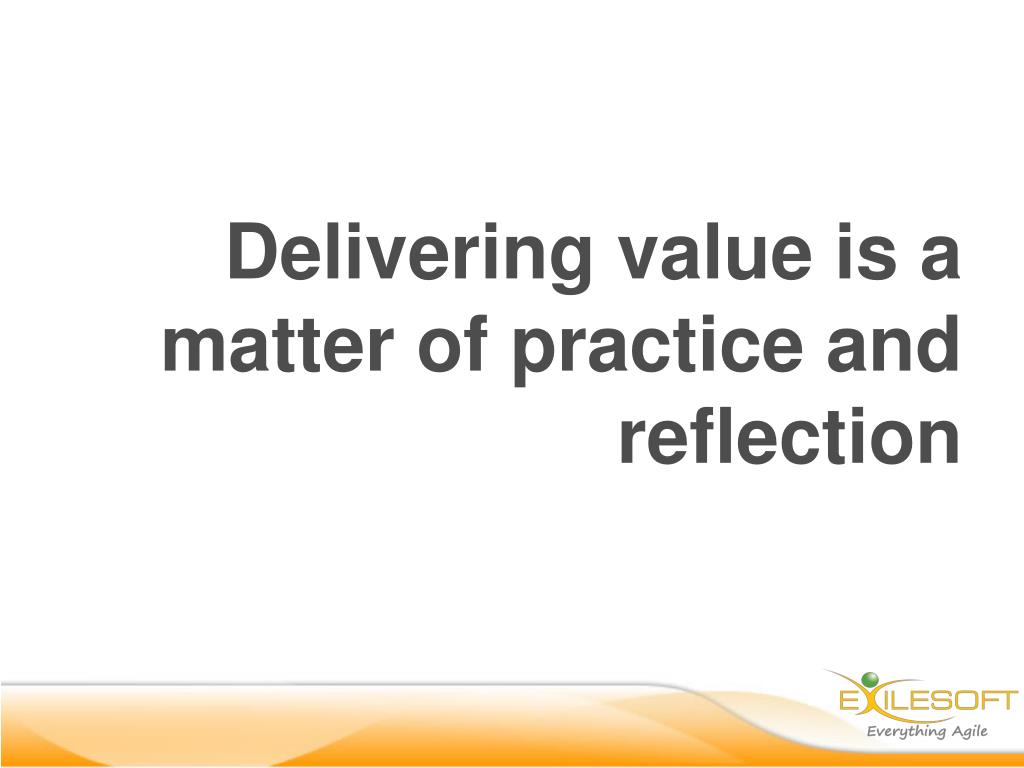 Delivering value is a matter of practice and reflection

EXILESOFT
Everything Agile